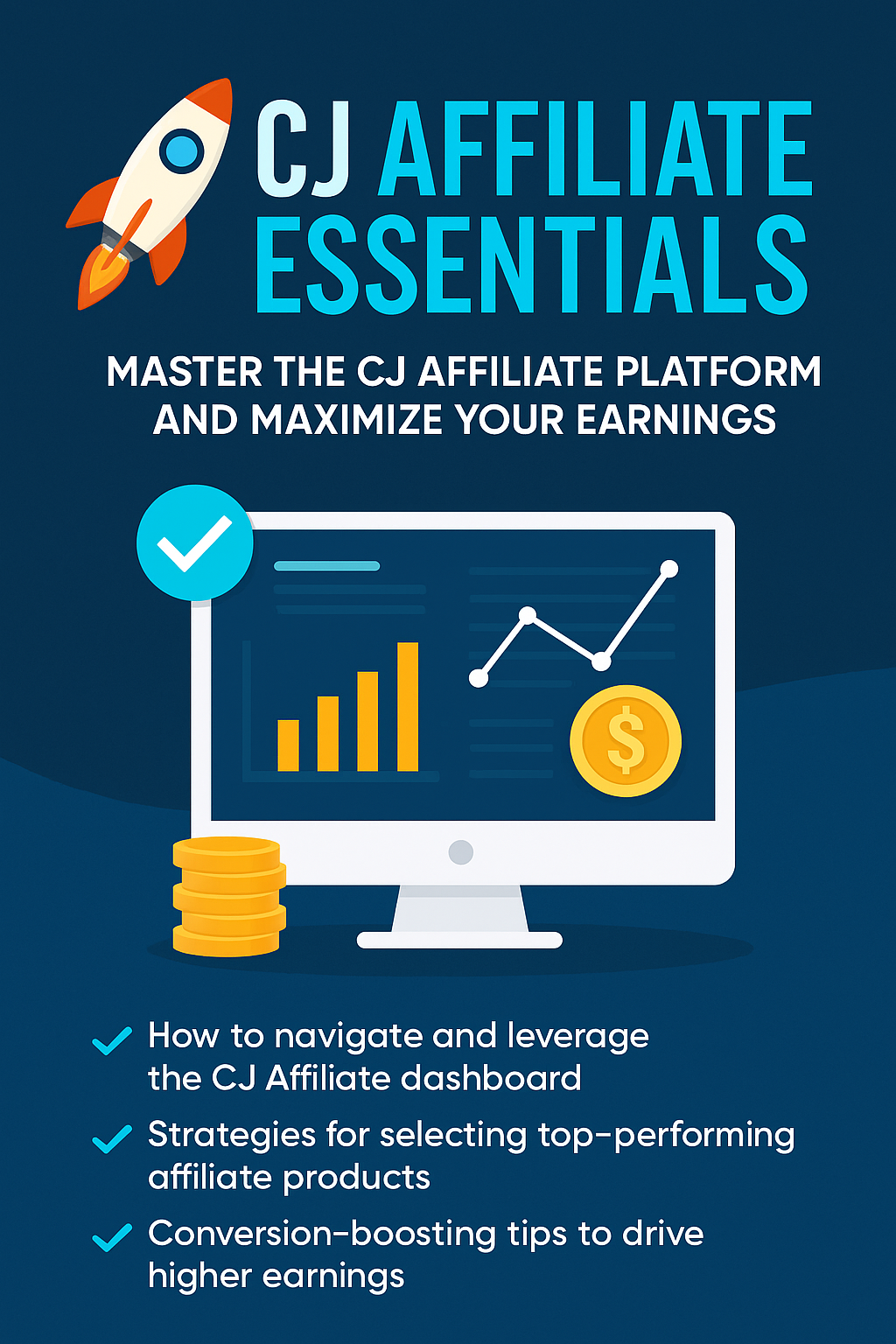 CJ AFFILIATE ESSENTIALS

MASTER THE CJ AFFILIATE PLATFORM AND MAXIMIZE YOUR EARNINGS

$

How to navigate and leverage the CJ Affiliate dashboard

Strategies for selecting top-performing affiliate products

Conversion-boosting tips to drive higher earnings